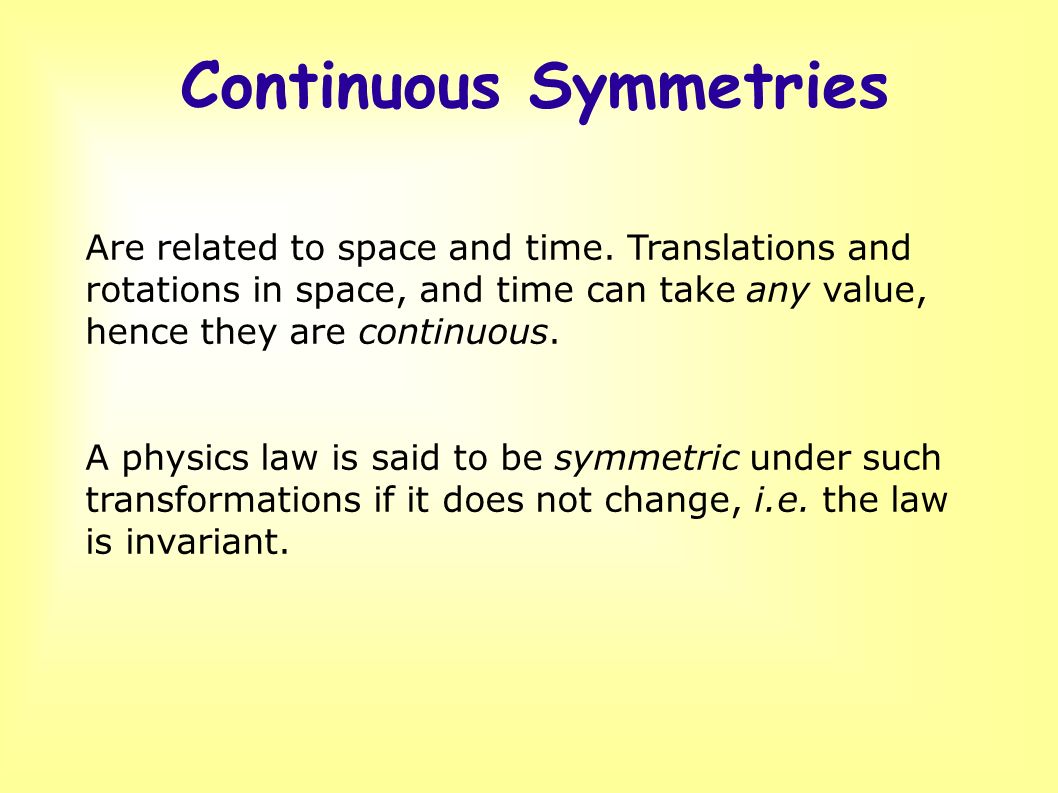 Continuous Symmetries

Are related to space and time. Translations and rotations in space, and time can take any value, hence they are continuous.

A physics law is said to be symmetric under such transformations if it does not change, i.e. the law is invariant.